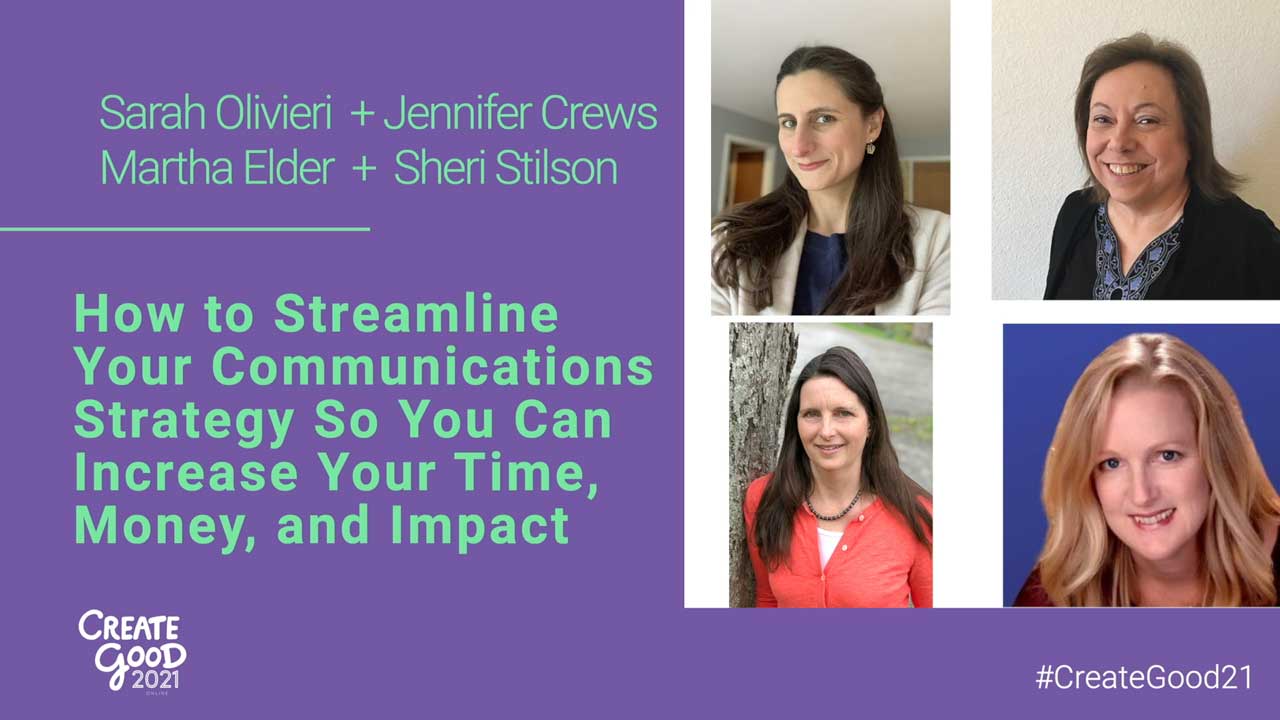 Sarah Olivieri + Jennifer Crews
Martha Elder + Sheri Stilson

How to Streamline Your Communications Strategy So You Can Increase Your Time, Money, and Impact

CREATE GOOD 2021 ONLINE

#CreateGood21